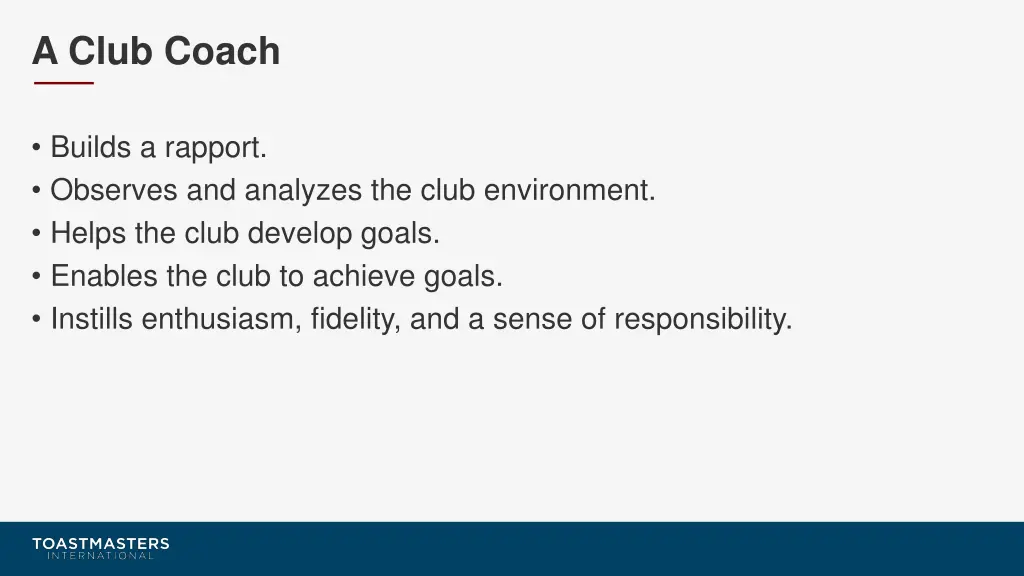 A Club Coach

• Builds a rapport.
• Observes and analyzes the club environment.
• Helps the club develop goals.
• Enables the club to achieve goals.
• Instills enthusiasm, fidelity, and a sense of responsibility.

TOASTMASTERS
INTERNATIONAL